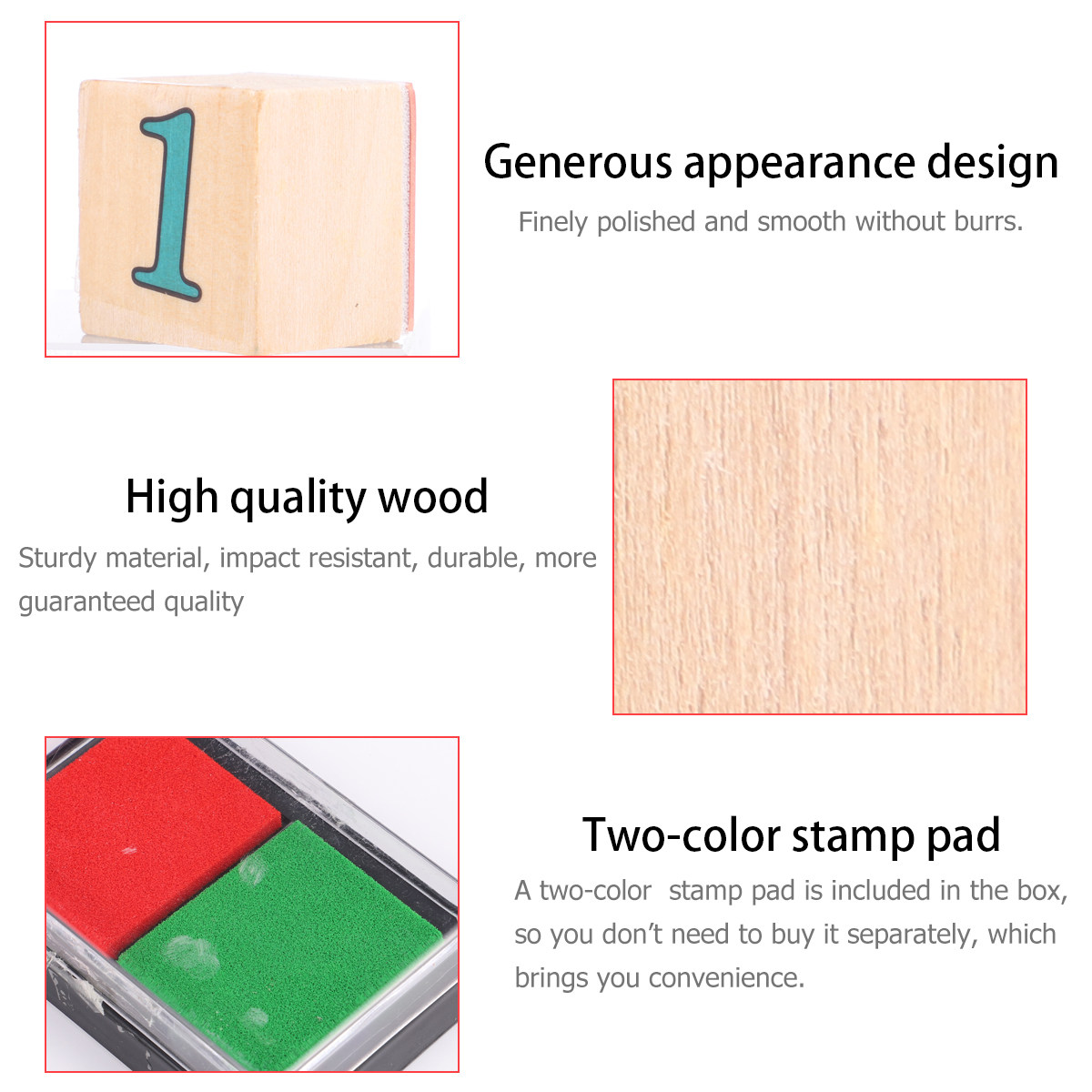 1

Generous appearance design

Finely polished and smooth without burrs.

High quality wood

Sturdy material, impact resistant, durable, more guaranteed quality

Two-color stamp pad

A two-color stamp pad is included in the box, so you don't need to buy it separately, which brings you convenience.